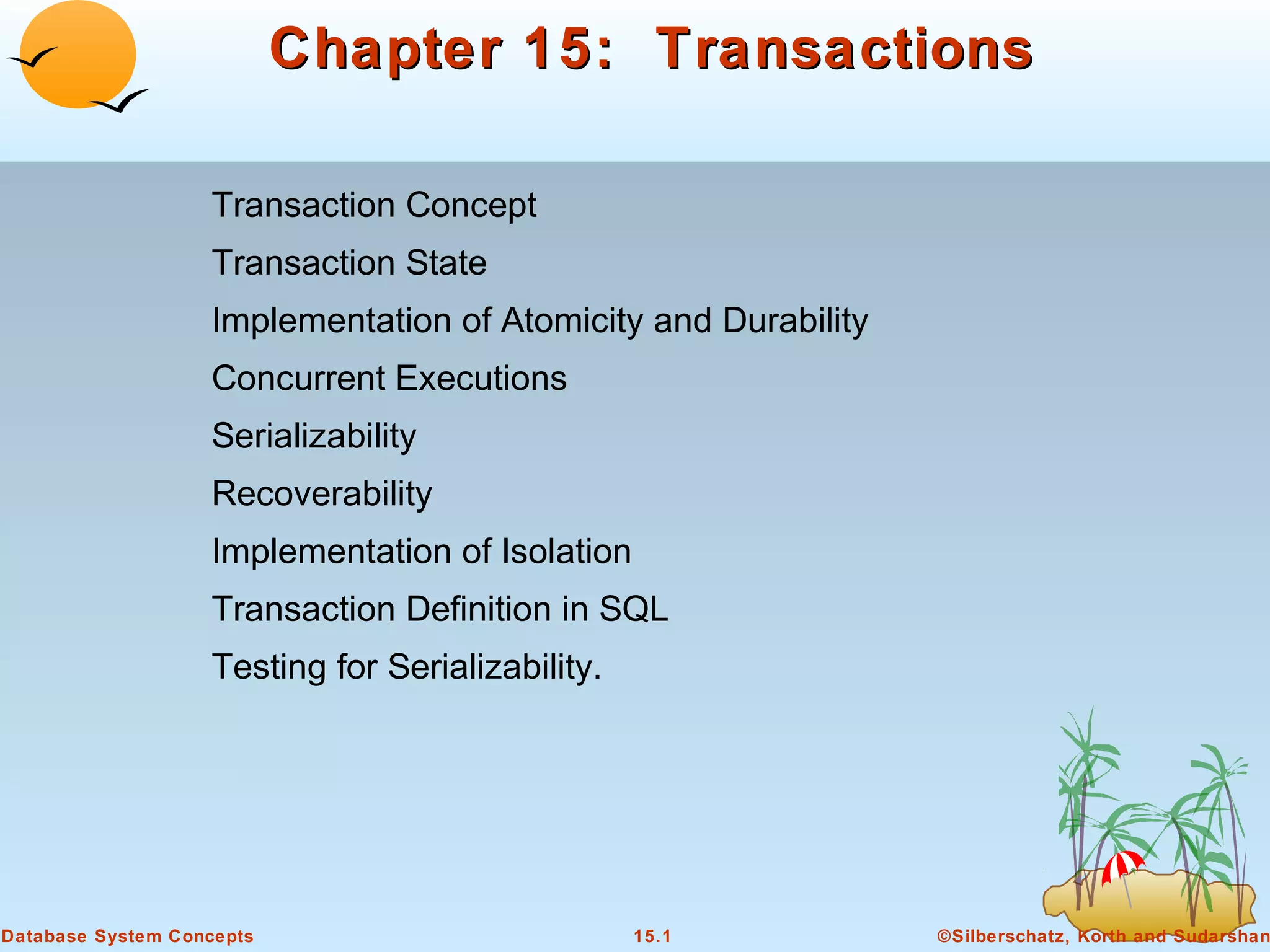 Chapter 15: Transactions

Transaction Concept

Transaction State

Implementation of Atomicity and Durability

Concurrent Executions

Serializability

Recoverability

Implementation of Isolation

Transaction Definition in SQL

Testing for Serializability.

Database System Concepts

15.1

©Silberschatz, Korth and Sudarshan